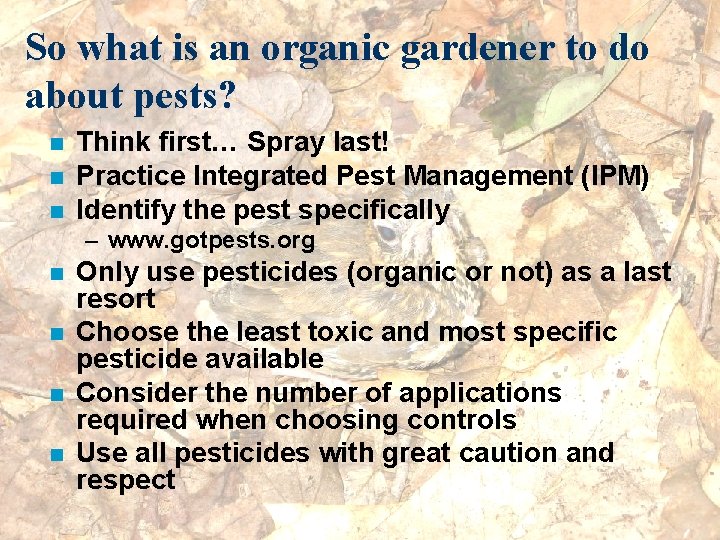 So what is an organic gardener to do about pests?

- Think first… Spray last!
- Practice Integrated Pest Management (IPM)
- Identify the pest specifically
  – www.gotpests.org
- Only use pesticides (organic or not) as a last resort
- Choose the least toxic and most specific pesticide available
- Consider the number of applications required when choosing controls
- Use all pesticides with great caution and respect